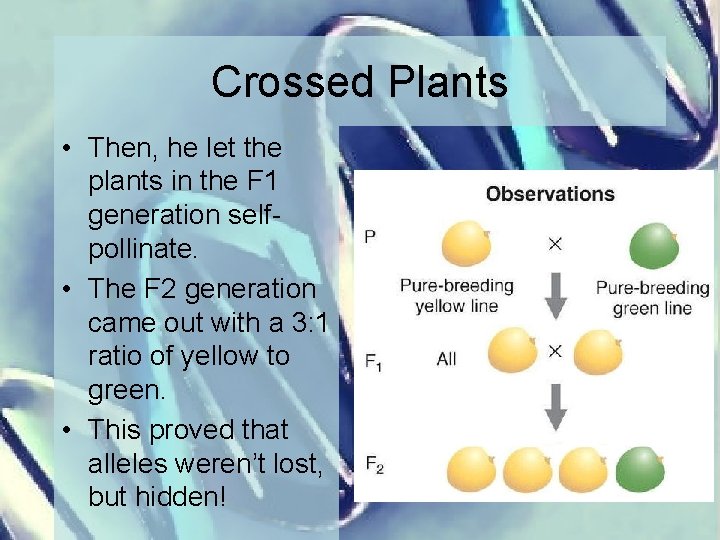 Crossed Plants

• Then, he let the plants in the F1 generation self-pollinate.
• The F2 generation came out with a 3:1 ratio of yellow to green.
• This proved that alleles weren't lost, but hidden!

Observations

P

×

Pure-breeding yellow line

Pure-breeding green line

$F_1$ All

×

$F_2$